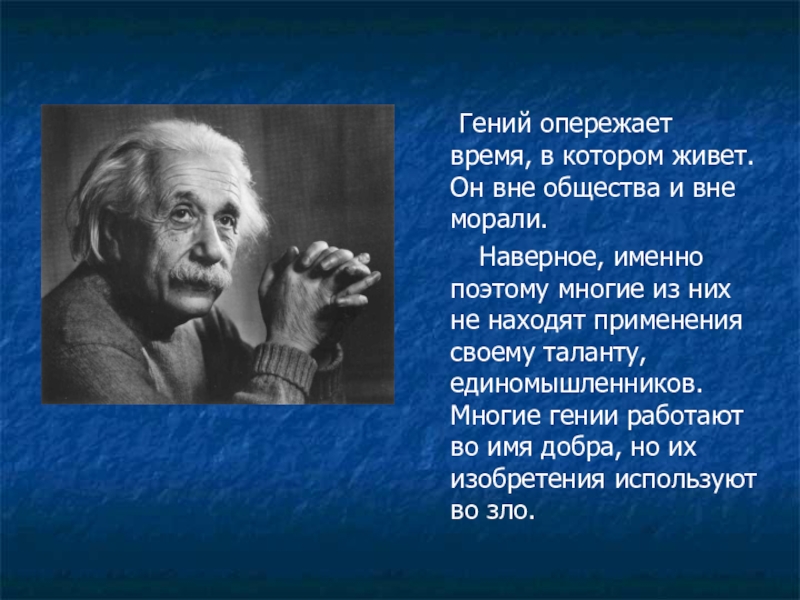 Гений опережает время, в котором живет. Он вне общества и вне морали.

Наверное, именно поэтому многие из них не находят применения своему таланту, единомышленников. Многие гении работают во имя добра, но их изобретения используют во зло.